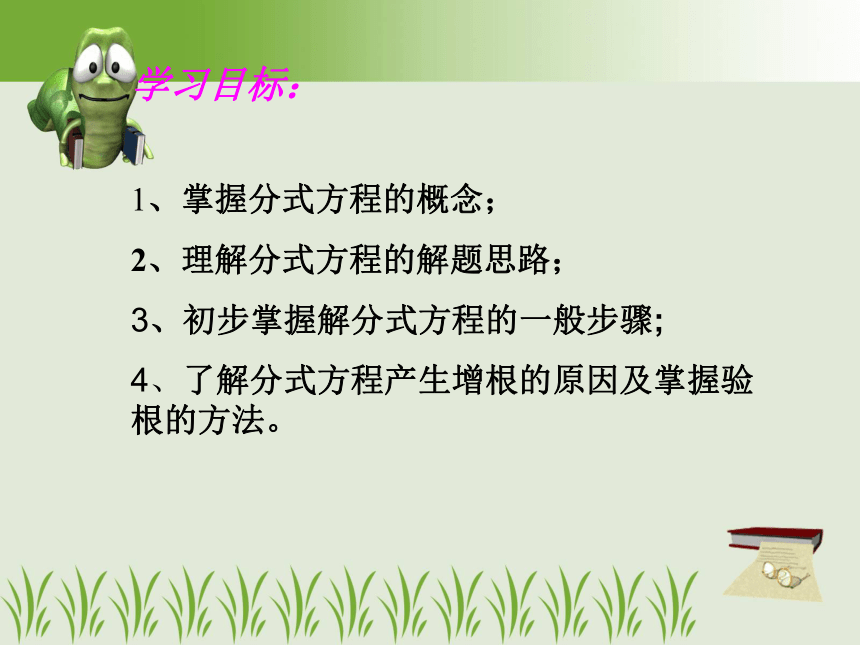 学习目标:

1、掌握分式方程的概念;

2、理解分式方程的解题思路;

3、初步掌握解分式方程的一般步骤;

4、了解分式方程产生增根的原因及掌握验根的方法。